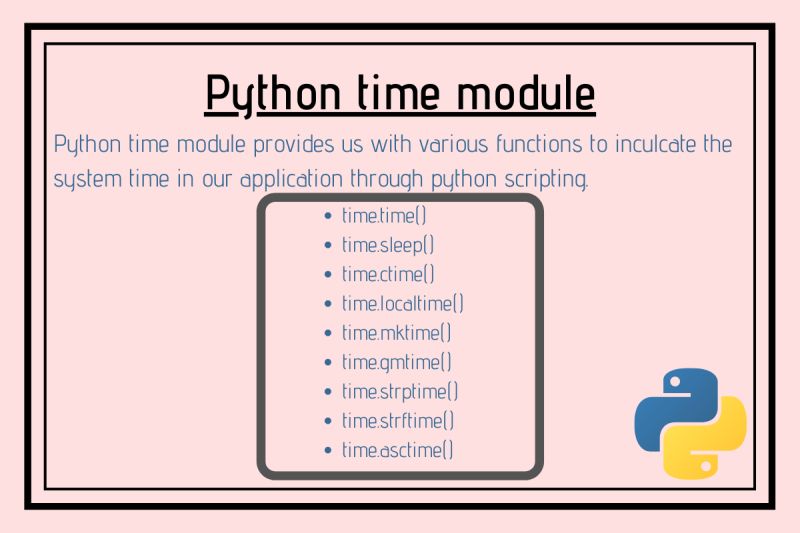 Python time module

Python time module provides us with various functions to inculcate the system time in our application through python scripting.

- time.time()
- time.sleep()
- time.ctime()
- time.localtime()
- time.mktime()
- time.gmtime()
- time.strptime()
- time.strftime()
- time.asctime()